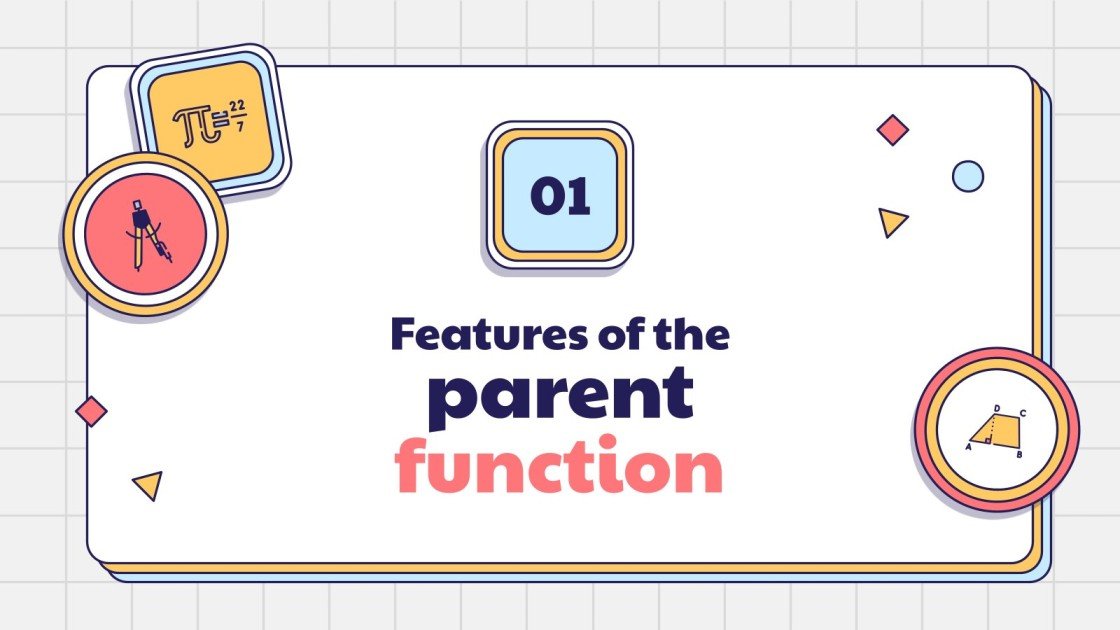 $\pi = \frac{22}{7}$

01

Features of the parent function

D C
A B